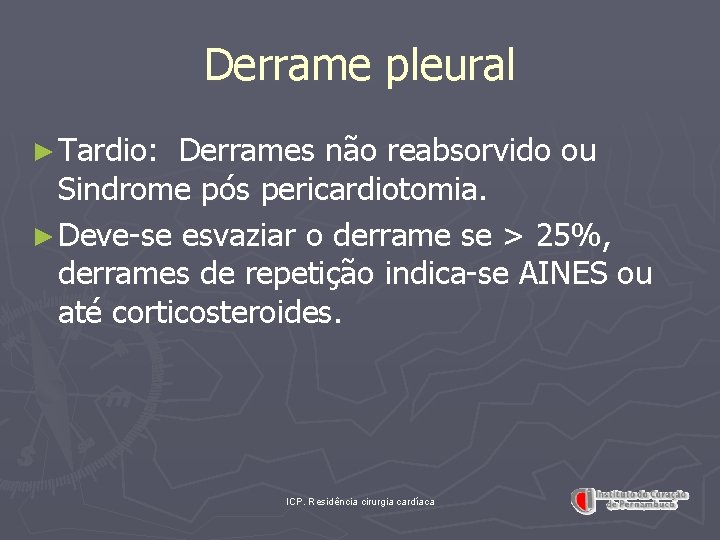 Derrame pleural

► Tardio: Derrames não reabsorvido ou Sindrome pós pericardiotomia.

► Deve-se esvaziar o derrame se > 25%, derrames de repetição indica-se AINES ou até corticosteroides.

ICP. Residência cirurgia cardíaca

Instituto do Coração de Pernambuco